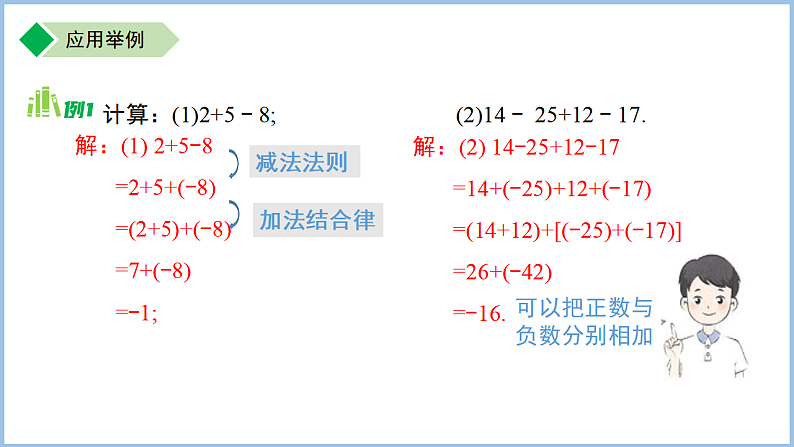 应用举例

例1 计算：(1)$2+5-8$;

(2)$14-25+12-17$.

解：(1) $2+5-8$

减法法则

$=2+5+(-8)$

加法结合律

$=(2+5)+(-8)$

$=7+(-8)$

$=-1$;

解：(2) $14-25+12-17$

$=14+(-25)+12+(-17)$

$=(14+12)+[(-25)+(-17)]$

$=26+(-42)$

$=-16$.

可以把正数与负数分别相加